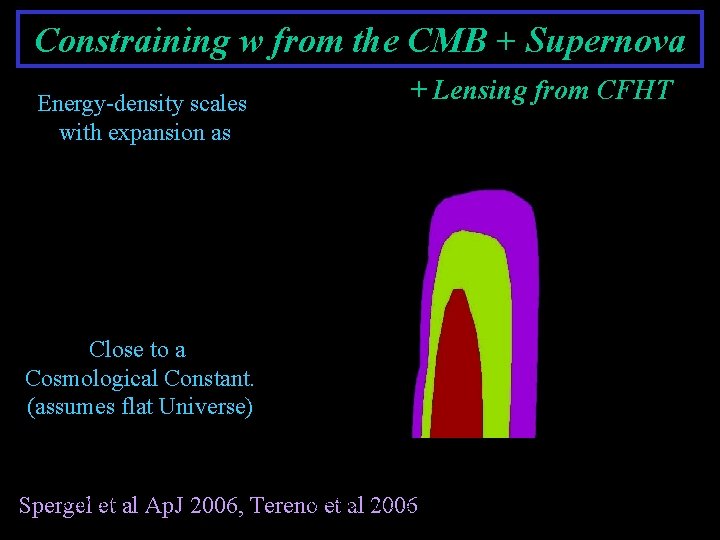 Constraining w from the CMB + Supernova

+ Lensing from CFHT

Energy-density scales with expansion as

Close to a Cosmological Constant. (assumes flat Universe)

Spergel et al ApJ 2006, Tereno et al 2006